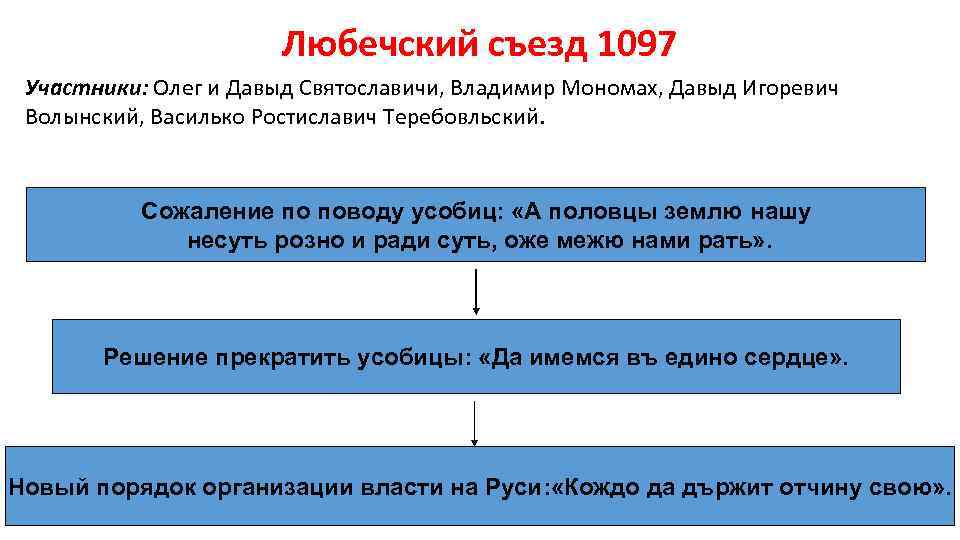 Любечский съезд 1097

Участники: Олег и Давыд Святославичи, Владимир Мономах, Давыд Игоревич Волынский, Василько Ростиславич Теребовльский.

Сожаление по поводу усобиц: «А половцы землю нашу несуть розно и ради суть, оже межю нами рать».

Решение прекратить усобицы: «Да имемся въ едино сердце».

Новый порядок организации власти на Руси:«Кождо да държит отчину свою».